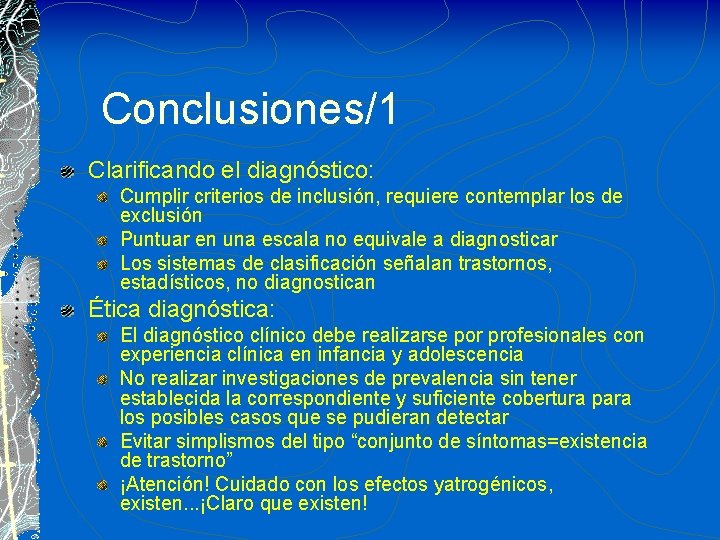 Conclusiones/1

Clarificando el diagnóstico:

Cumplir criterios de inclusión, requiere contemplar los de exclusión

Puntuar en una escala no equivale a diagnosticar

Los sistemas de clasificación señalan trastornos, estadísticos, no diagnostican

Ética diagnóstica:

El diagnóstico clínico debe realizarse por profesionales con experiencia clínica en infancia y adolescencia

No realizar investigaciones de prevalencia sin tener establecida la correspondiente y suficiente cobertura para los posibles casos que se pudieran detectar

Evitar simplismos del tipo “conjunto de síntomas=existencia de trastorno”

¡Atención! Cuidado con los efectos yatrogénicos, existen...¡Claro que existen!